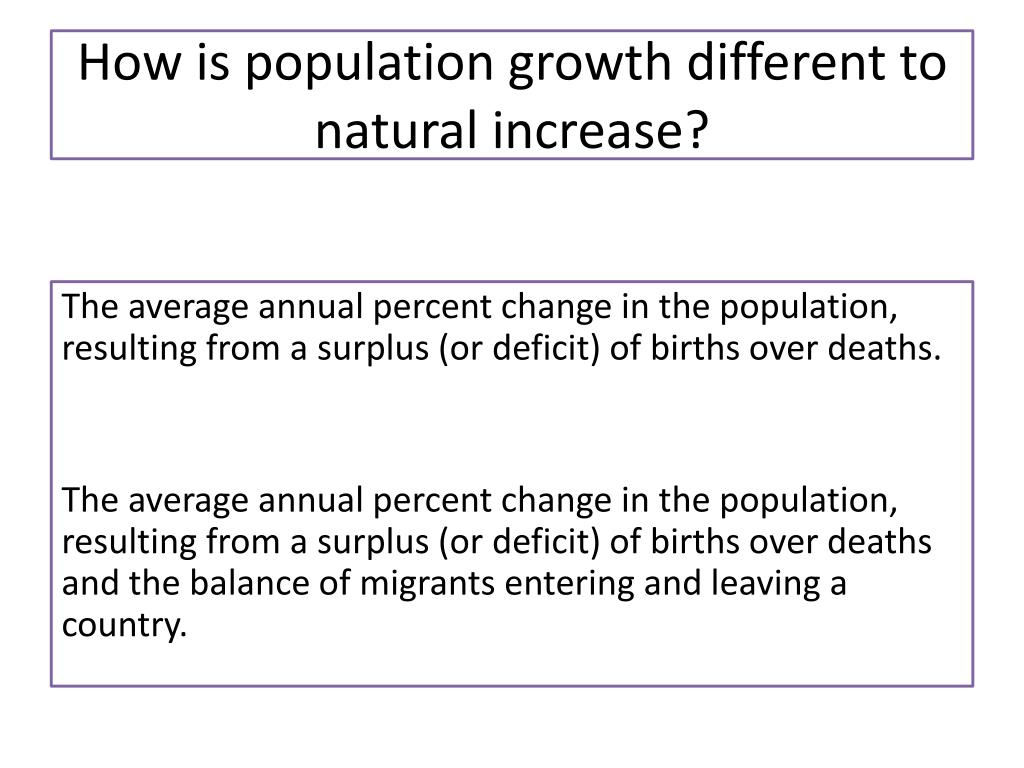 How is population growth different to natural increase?

The average annual percent change in the population, resulting from a surplus (or deficit) of births over deaths.

The average annual percent change in the population, resulting from a surplus (or deficit) of births over deaths and the balance of migrants entering and leaving a country.